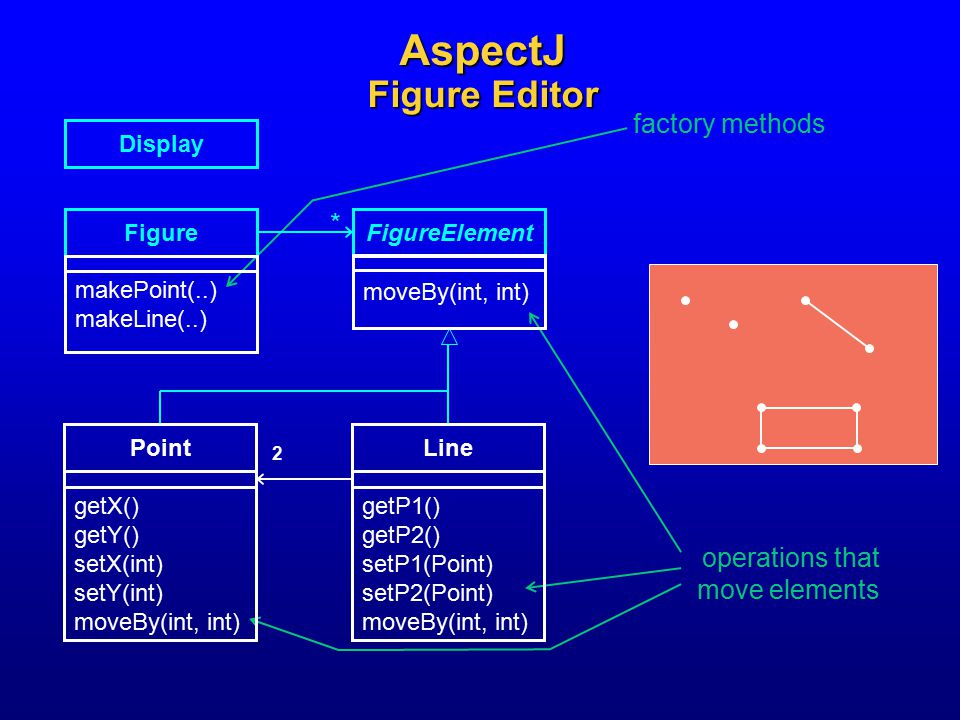 AspectJ
Figure Editor

factory methods

Display

Figure

makePoint(..)
makeLine(..)

*

FigureElement

moveBy(int, int)

Point

getX()
getY()
setX(int)
setY(int)
moveBy(int, int)

2

Line

getP1()
getP2()
setP1(Point)
setP2(Point)
moveBy(int, int)

operations that move elements